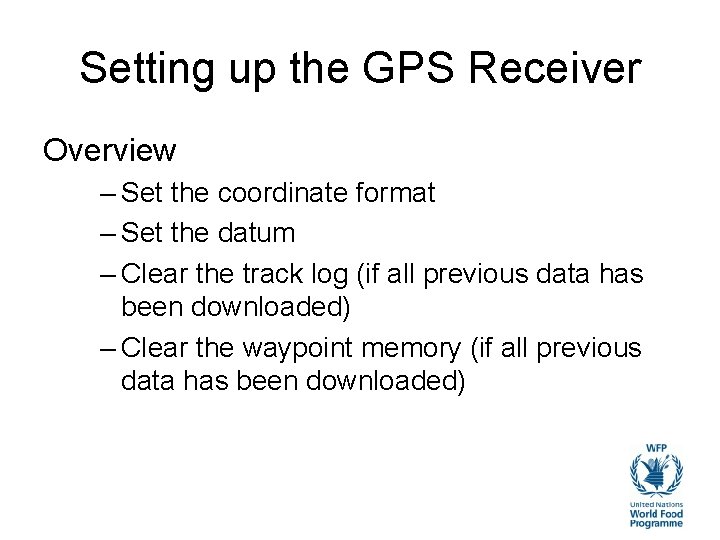 Setting up the GPS Receiver

Overview

– Set the coordinate format

– Set the datum

– Clear the track log (if all previous data has been downloaded)

– Clear the waypoint memory (if all previous data has been downloaded)

WFP

United Nations
World Food
Programme